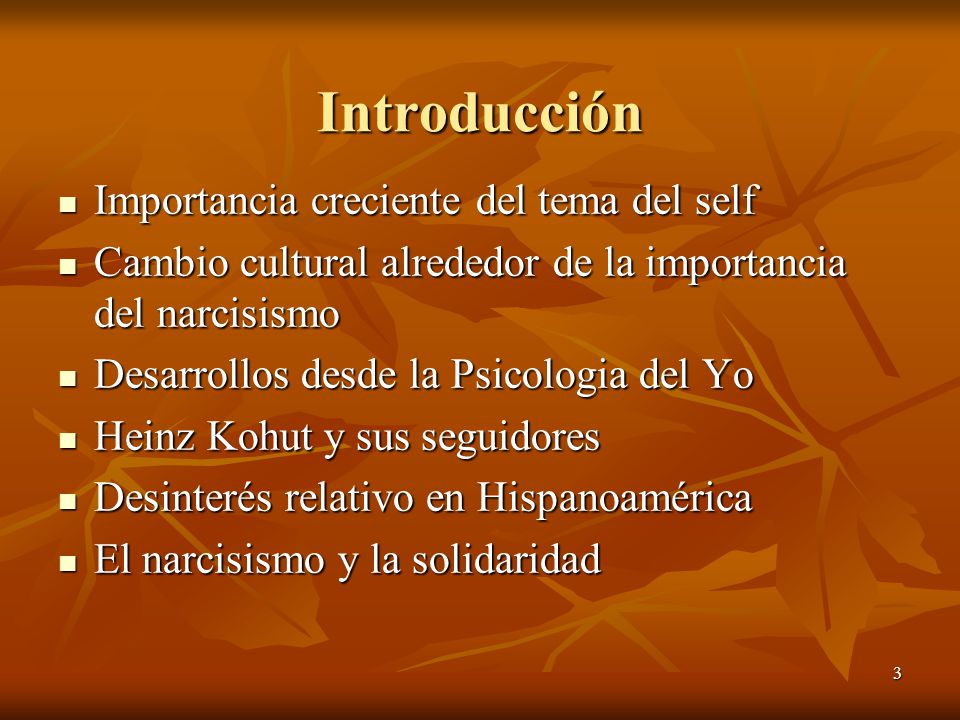 Introducción

- Importancia creciente del tema del self
- Cambio cultural alrededor de la importancia del narcisismo
- Desarrollos desde la Psicologia del Yo
- Heinz Kohut y sus seguidores
- Desinterés relativo en Hispanoamérica
- El narcisismo y la solidaridad

3